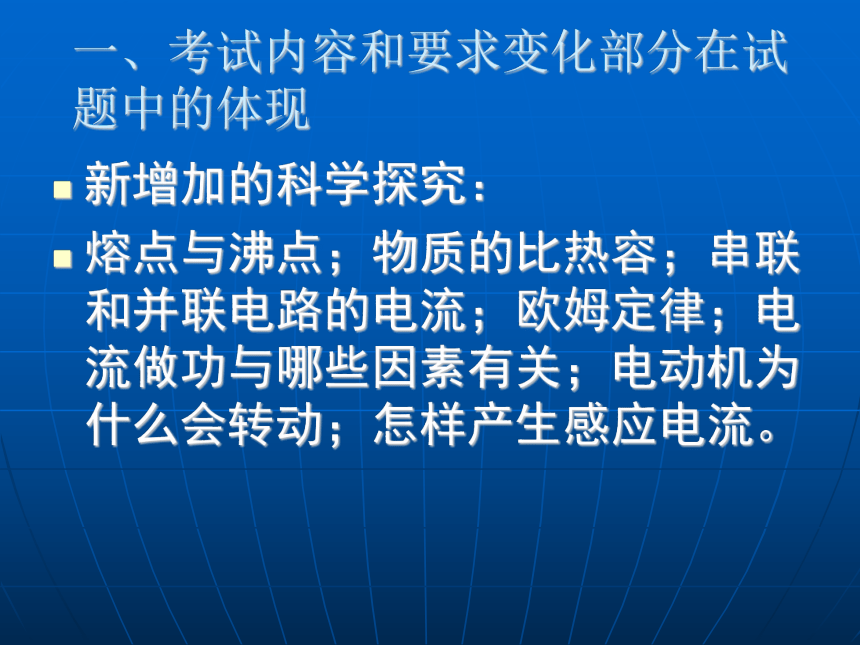 一、考试内容和要求变化部分在试题中的体现

新增加的科学探究：

熔点与沸点；物质的比热容；串联和并联电路的电流；欧姆定律；电流做功与哪些因素有关；电动机为什么会转动；怎样产生感应电流。